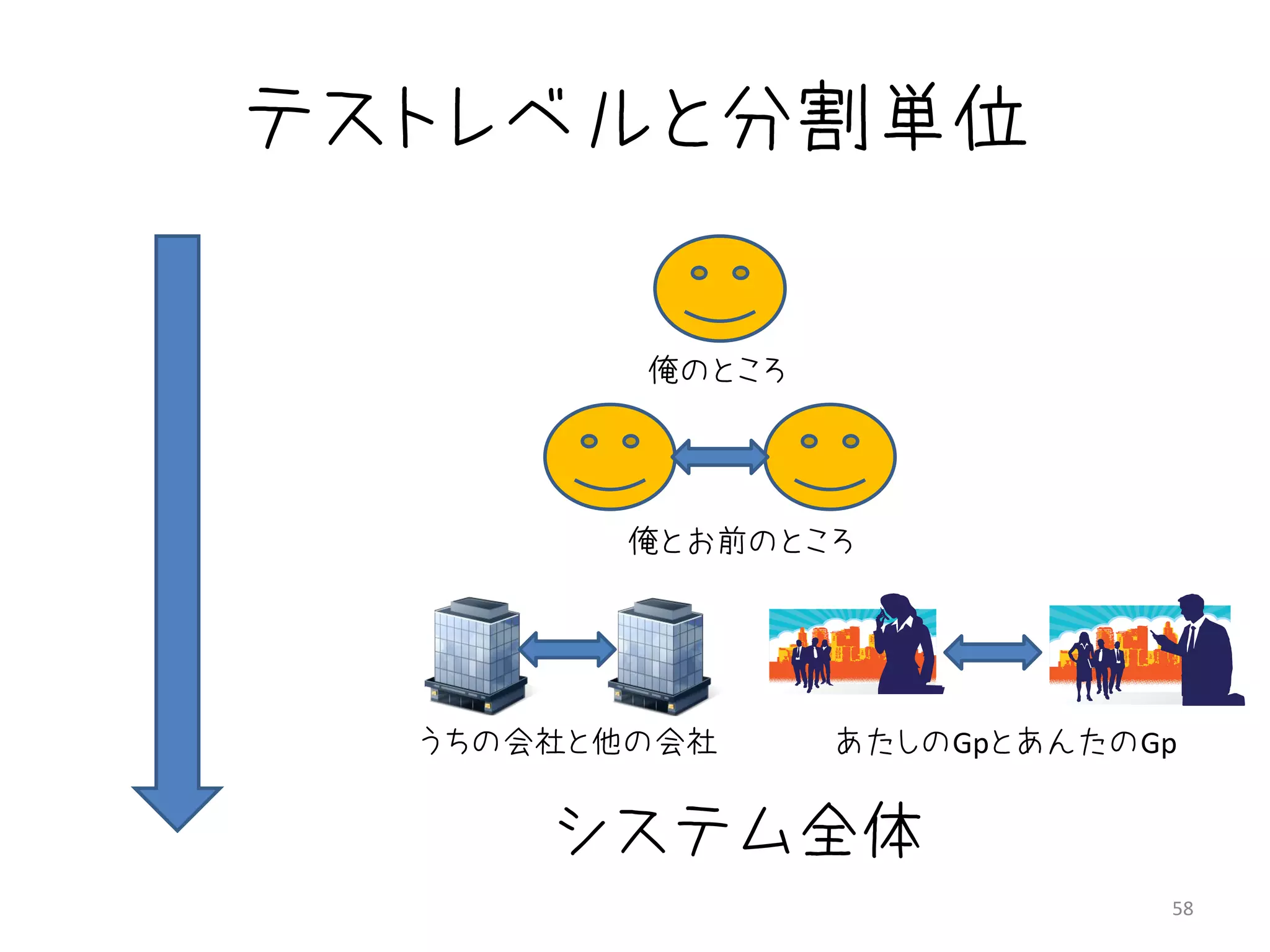 テストレベルと分割単位

俺のところ

俺とお前のところ

うちの会社と他の会社

あたしのGpとあんたのGp

システム全体

58